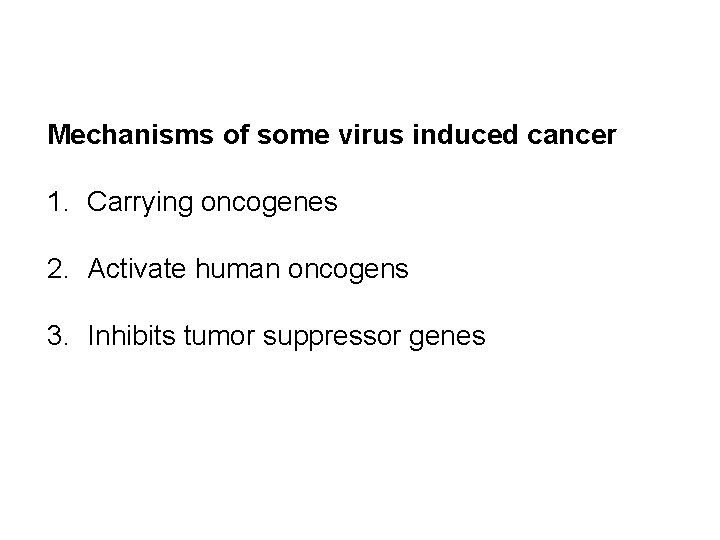 Mechanisms of some virus induced cancer

1. Carrying oncogenes

2. Activate human oncogens

3. Inhibits tumor suppressor genes